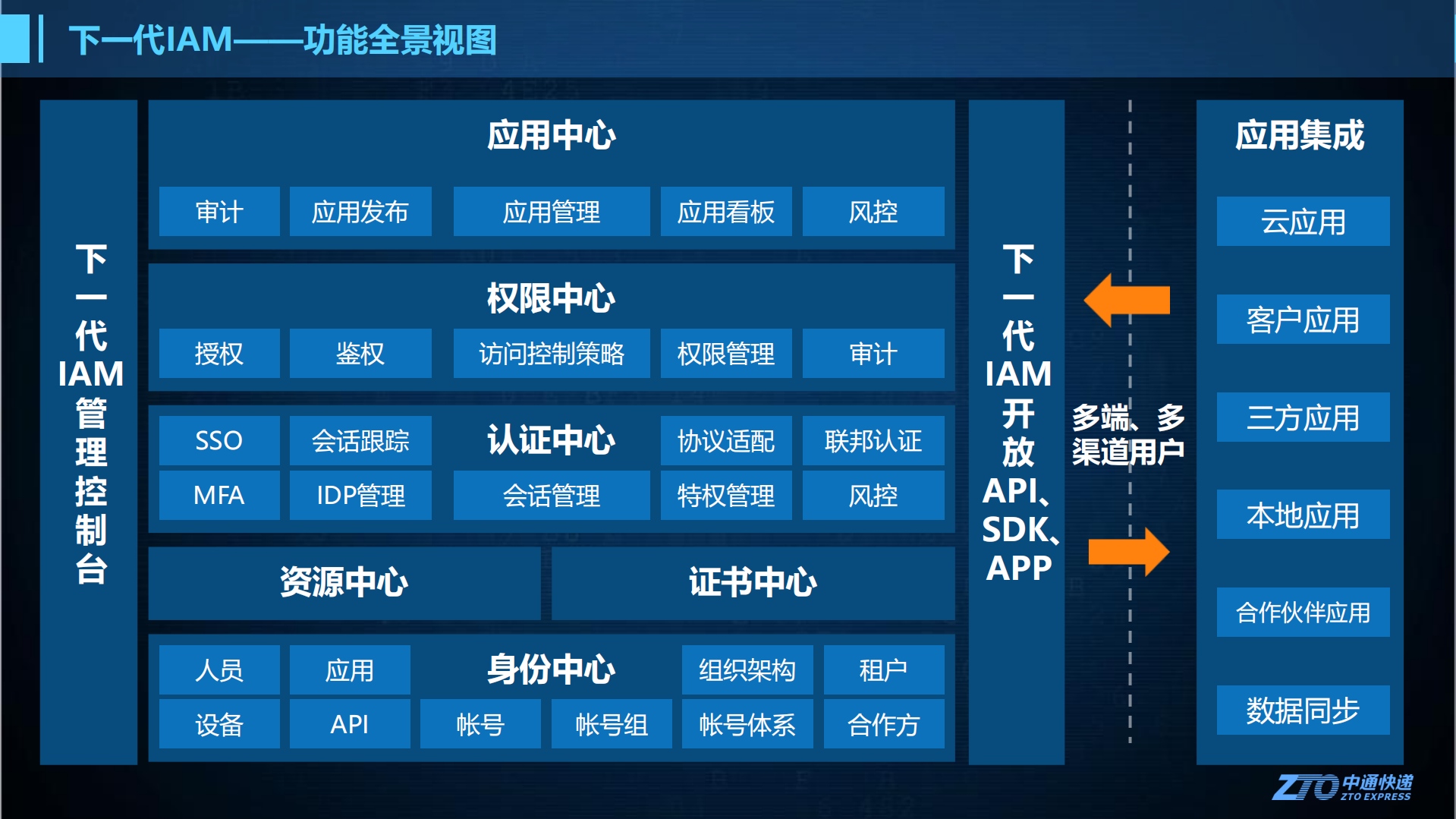 下一代IAM——功能全景视图

下一代IAM管理控制台

应用中心

审计 应用发布 应用管理 应用看板 风控

权限中心

授权 鉴权 访问控制策略 权限管理 审计

SSO 会话跟踪 认证中心 协议适配 联邦认证

MFA IDP管理 会话管理 特权管理 风控

资源中心 证书中心

人员 应用 身份中心 组织架构 租户

设备 API 帐号 帐号组 帐号体系 合作方

下一代IAM开放API、SDK、APP

多端、多渠道用户

应用集成

云应用

客户应用

三方应用

本地应用

合作伙伴应用

数据同步

ZTO 中通快递 ZTO EXPRESS